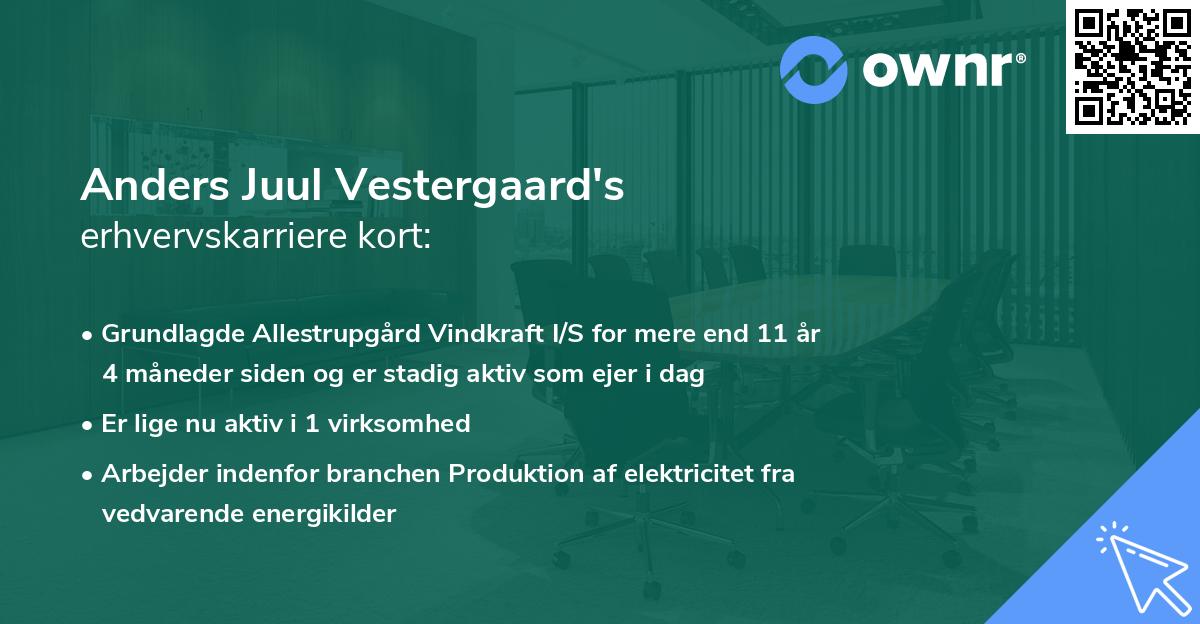 ownr®

Anders Juul Vestergaard's
erhvervskarriere kort:

• Grundlagde Allestrupgård Vindkraft I/S for mere end 11 år 4 måneder siden og er stadig aktiv som ejer i dag

• Er lige nu aktiv i 1 virksomhed

• Arbejder indenfor branchen Produktion af elektricitet fra vedvarende energikilder